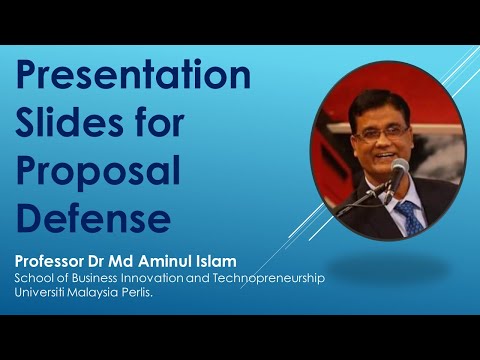 Presentation Slides for Proposal Defense

Professor Dr Md Aminul Islam
School of Business Innovation and Technopreneurship
Universiti Malaysia Perlis.